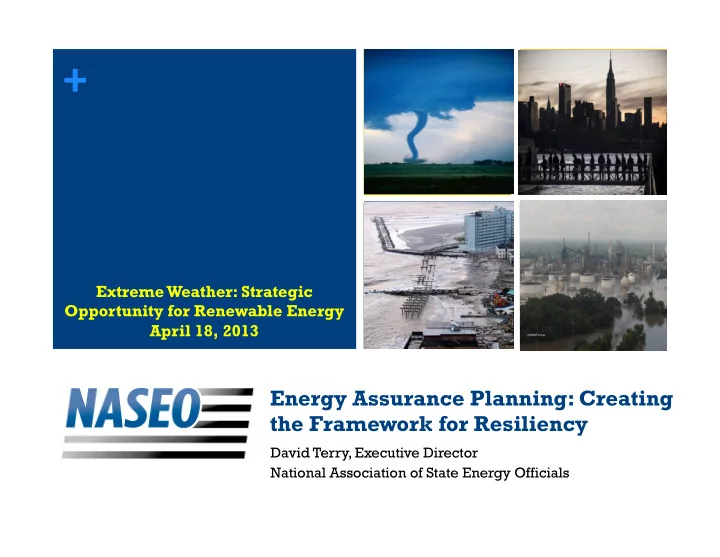 +

Extreme Weather: Strategic Opportunity for Renewable Energy
April 18, 2013

NASEO

Energy Assurance Planning: Creating the Framework for Resiliency

David Terry, Executive Director
National Association of State Energy Officials